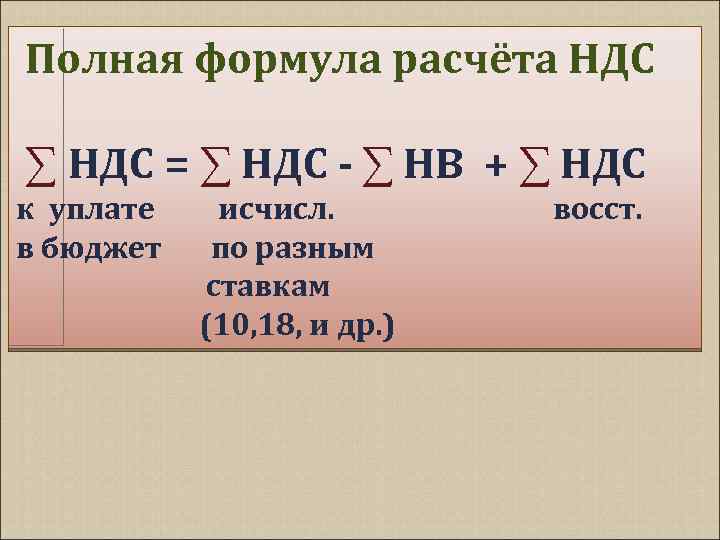 Полная формула расчёта НДС

$\sum$ НДС = $\sum$ НДС - $\sum$ НВ + $\sum$ НДС

к уплате исчисл. восст.

в бюджет по разным ставкам (10,18, и др.)